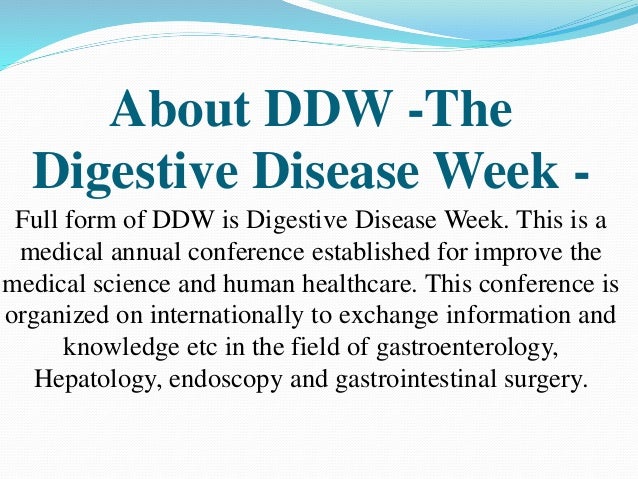 About DDW -The Digestive Disease Week -

Full form of DDW is Digestive Disease Week. This is a medical annual conference established for improve the medical science and human healthcare. This conference is organized on internationally to exchange information and knowledge etc in the field of gastroenterology, Hepatology, endoscopy and gastrointestinal surgery.